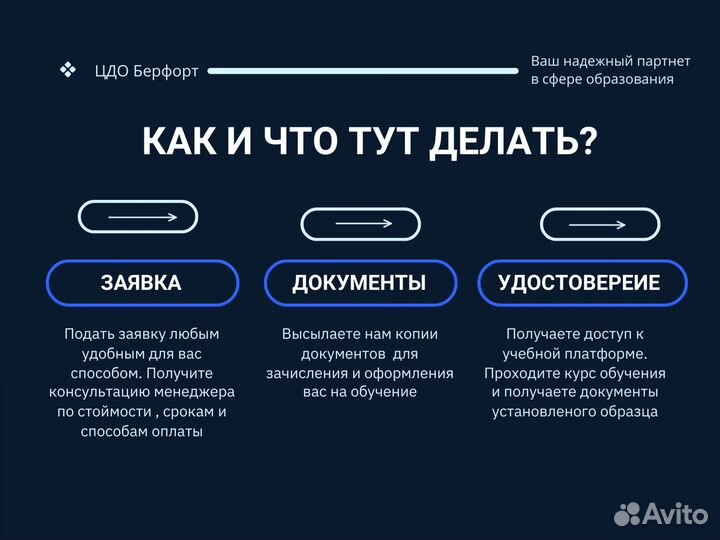 ЦДО Берфорт

Ваш надежный партнет в сфере образования

КАК И ЧТО ТУТ ДЕЛАТЬ?

ЗАЯВКА

Подать заявку любым удобным для вас способом. Получите консультацию менеджера по стоимости , срокам и способам оплаты

ДОКУМЕНТЫ

Высылаете нам копии документов для зачисления и оформления вас на обучение

УДОСТОВЕРЕИЕ

Получаете доступ к учебной платформе. Проходите курс обучения и получаете документы установленого образца

Avito